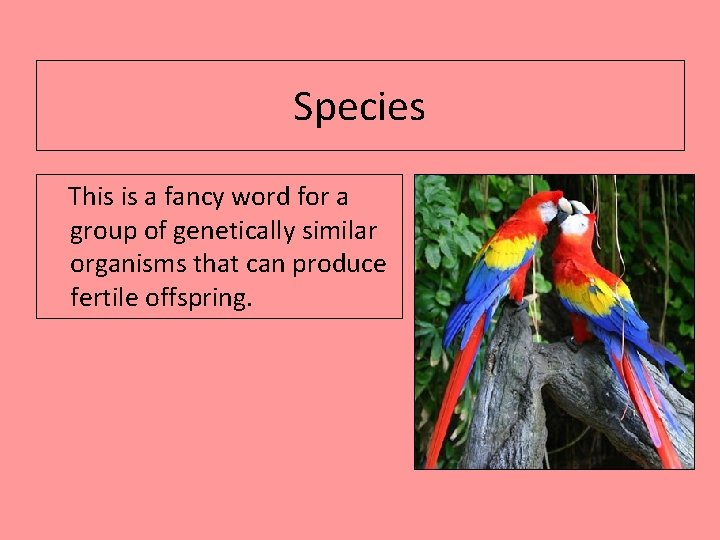 Species

This is a fancy word for a group of genetically similar organisms that can produce fertile offspring.